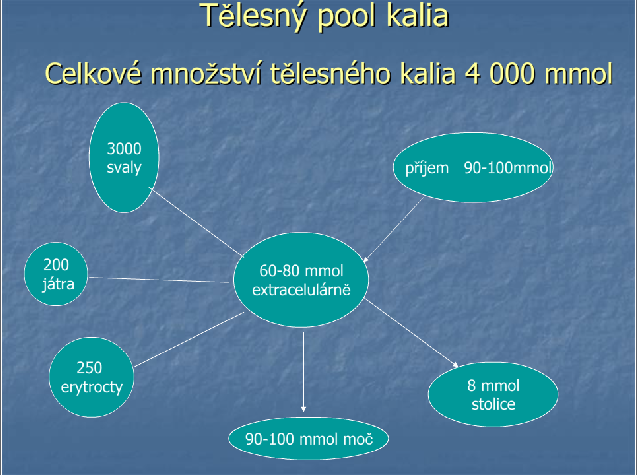 Tělesný pool kalia

Celkové množství tělesného kalia 4 000 mmol

3000 svaly

příjem 90-100mmol

200 játra

60-80 mmol extracelulárně

250 erytrocty

8 mmol stolice

90-100 mmol moč